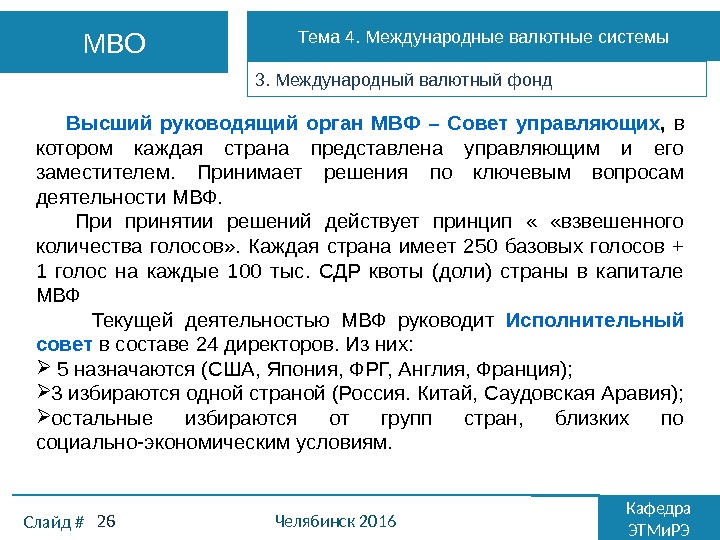 МВО

Тема 4. Международные валютные системы

3. Международный валютный фонд

Высший руководящий орган МВФ – Совет управляющих, в котором каждая страна представлена управляющим и его заместителем. Принимает решения по ключевым вопросам деятельности МВФ.

При принятии решений действует принцип « «взвешенного количества голосов». Каждая страна имеет 250 базовых голосов + 1 голос на каждые 100 тыс. СДР квоты (доли) страны в капитале МВФ

Текущей деятельностью МВФ руководит Исполнительный совет в составе 24 директоров. Из них:
➢ 5 назначаются (США, Япония, ФРГ, Англия, Франция);
➢3 избираются одной страной (Россия. Китай, Саудовская Аравия);
➢остальные избираются от групп стран, близких по социально-экономическим условиям.

Слайд # 26

Челябинск 2016

Кафедра ЭТМиРЭ